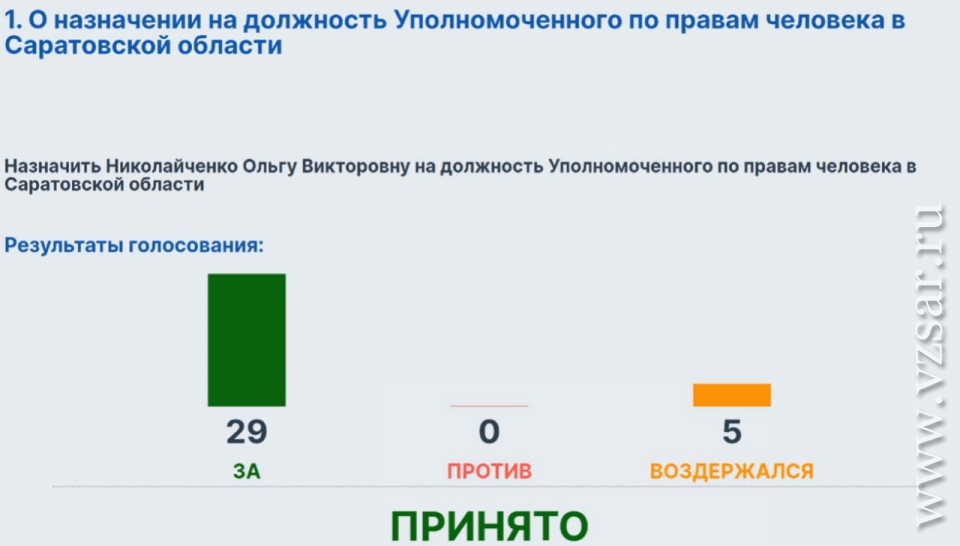 1. О назначении на должность Уполномоченного по правам человека в Саратовской области

Назначить Николайченко Ольгу Викторовну на должность Уполномоченного по правам человека в Саратовской области

Результаты голосования:

29
ЗА

0
ПРОТИВ

5
ВОЗДЕРЖАЛСЯ

ПРИНЯТО

www.vzsar.ru